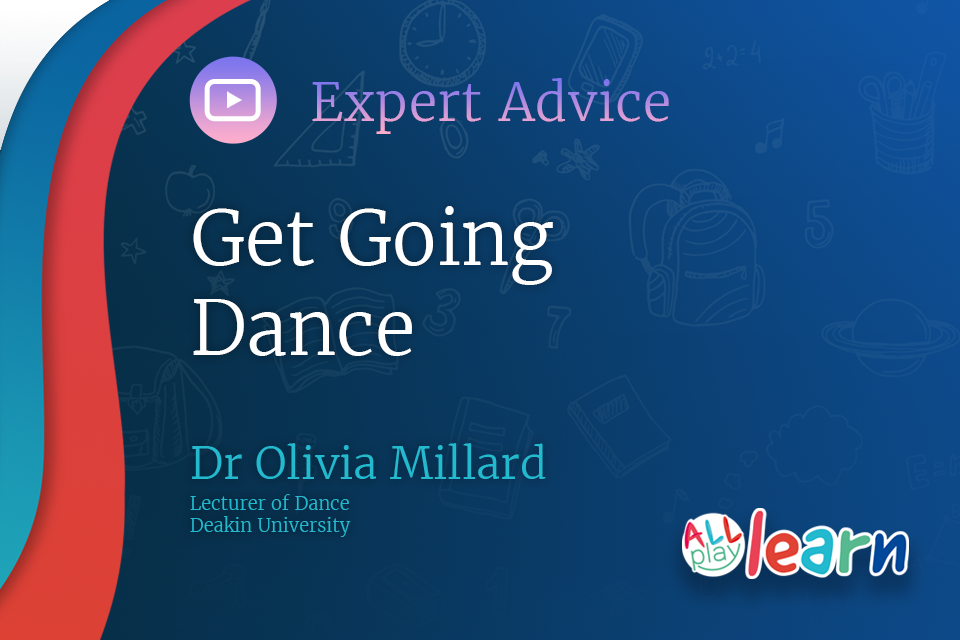 Expert Advice

Get Going Dance

Dr Olivia Millard

Lecturer of Dance
Deakin University

ALL play learn